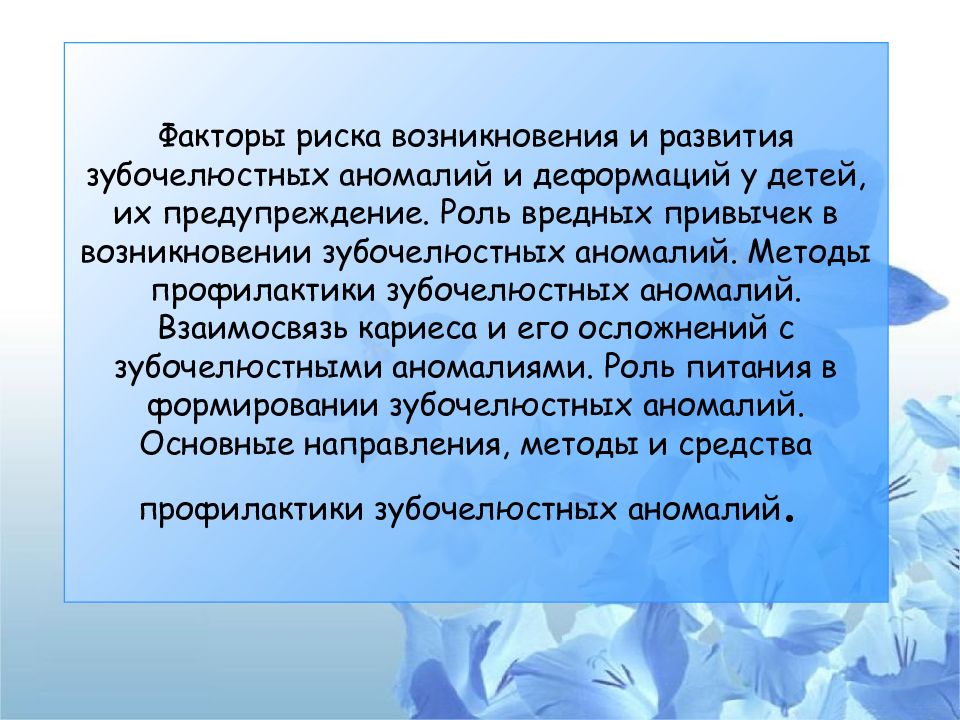 Факторы риска возникновения и развития зубочелюстных аномалий и деформаций у детей, их предупреждение. Роль вредных привычек в возникновении зубочелюстных аномалий. Методы профилактики зубочелюстных аномалий. Взаимосвязь кариеса и его осложнений с зубочелюстными аномалиями. Роль питания в формировании зубочелюстных аномалий. Основные направления, методы и средства

профилактики зубочелюстных аномалий.